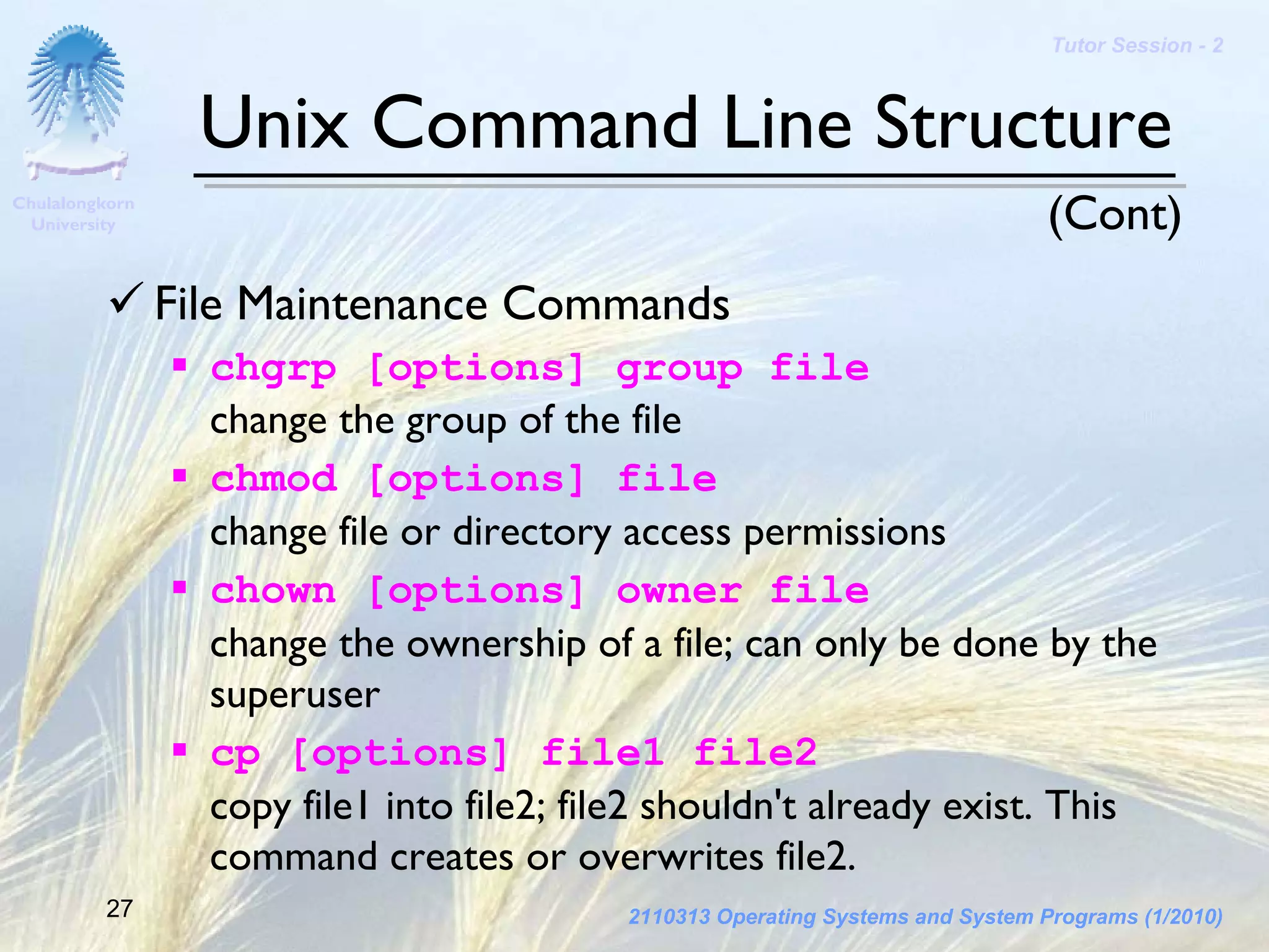 Tutor Session - 2

Chulalongkorn University

Unix Command Line Structure

(Cont)

✓ File Maintenance Commands

▪ chgrp [options] group file
change the group of the file

▪ chmod [options] file
change file or directory access permissions

▪ chown [options] owner file
change the ownership of a file; can only be done by the superuser

▪ cp [options] file1 file2
copy file1 into file2; file2 shouldn't already exist. This command creates or overwrites file2.

27

2110313 Operating Systems and System Programs (1/2010)